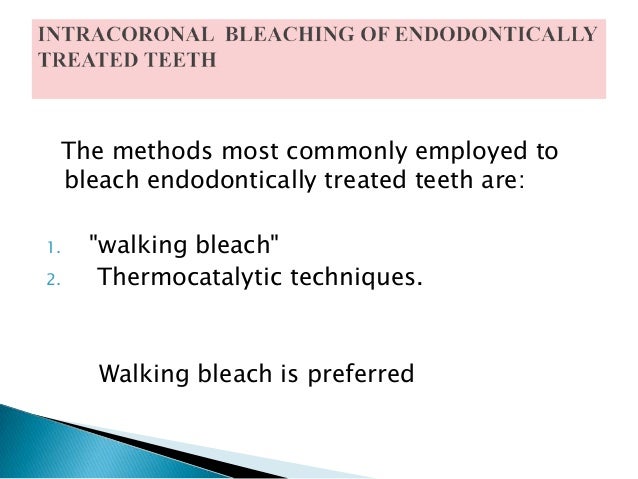 INTRACORONAL BLEACHING OF ENDODONTICALLY TREATED TEETH

The methods most commonly employed to bleach endodontically treated teeth are:

1. "walking bleach"
2. Thermocatalytic techniques.

Walking bleach is preferred